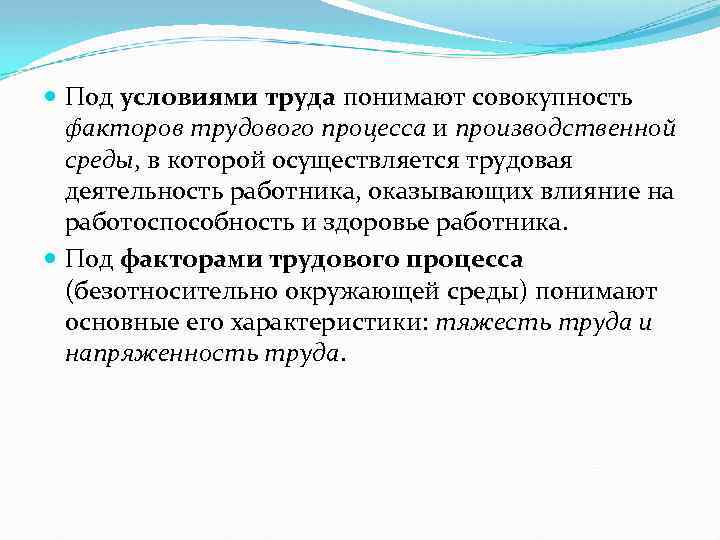 Под условиями труда понимают совокупность факторов трудового процесса и производственной среды, в которой осуществляется трудовая деятельность работника, оказывающих влияние на работоспособность и здоровье работника.

Под факторами трудового процесса (безотносительно окружающей среды) понимают основные его характеристики: тяжесть труда и напряженность труда.